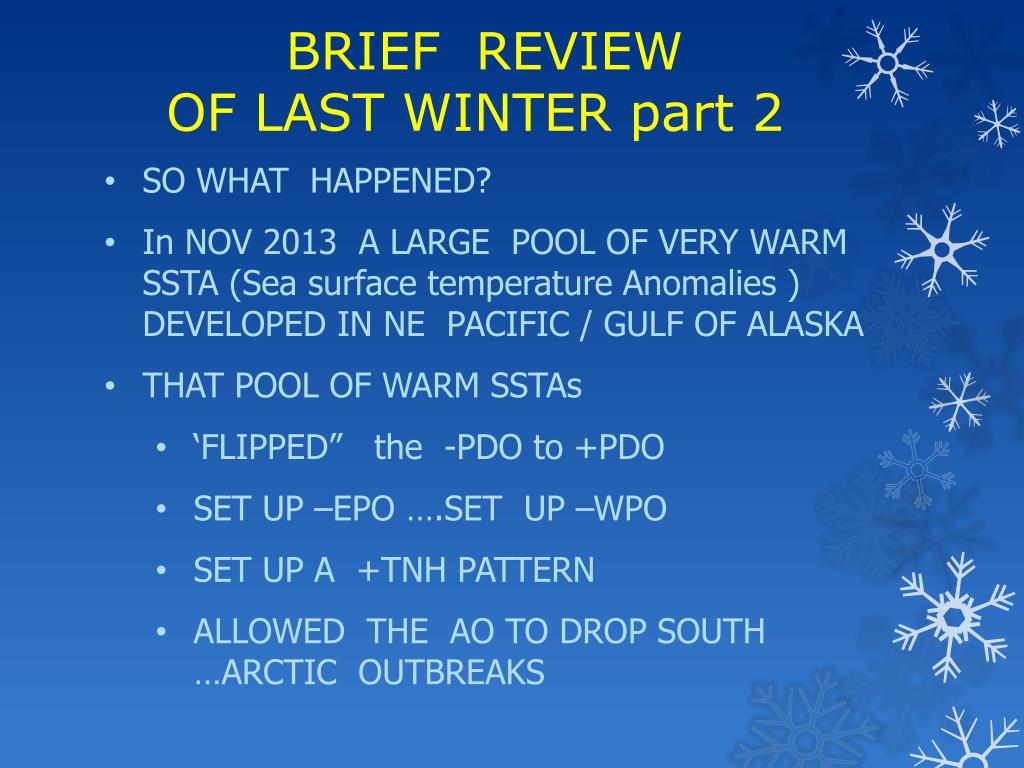 BRIEF REVIEW
OF LAST WINTER part 2

• SO WHAT HAPPENED?
• In NOV 2013 A LARGE POOL OF VERY WARM SSTA (Sea surface temperature Anomalies ) DEVELOPED IN NE PACIFIC / GULF OF ALASKA
• THAT POOL OF WARM SSTAs
  • ‘FLIPPED” the -PDO to +PDO
  • SET UP –EPO ….SET UP –WPO
  • SET UP A +TNH PATTERN
  • ALLOWED THE AO TO DROP SOUTH …ARCTIC OUTBREAKS